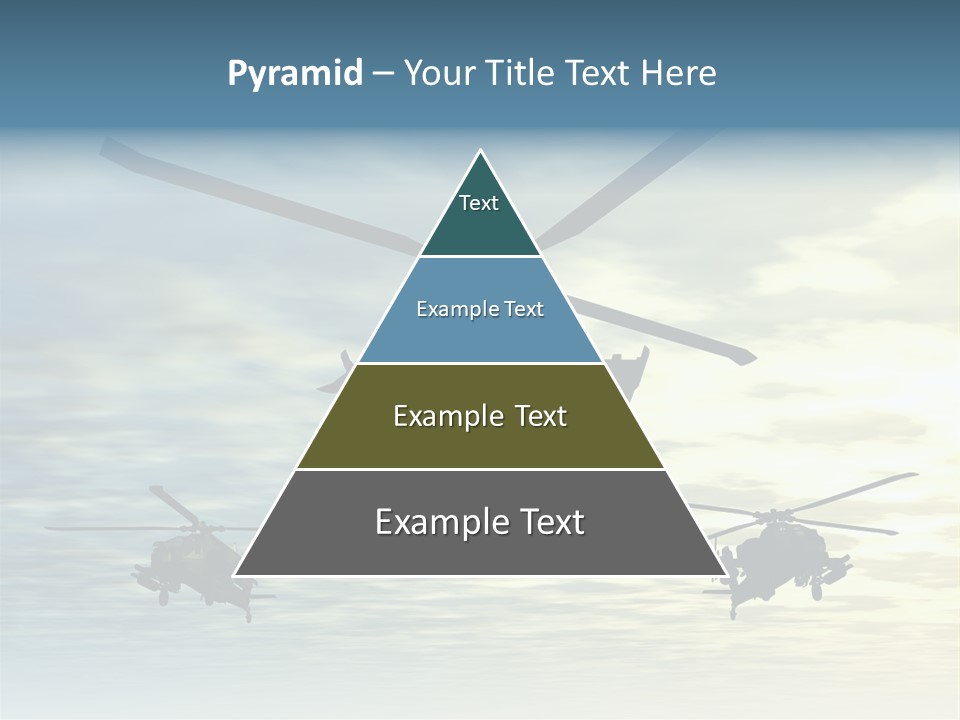 Pyramid – Your Title Text Here

Text

Example Text

Example Text

Example Text